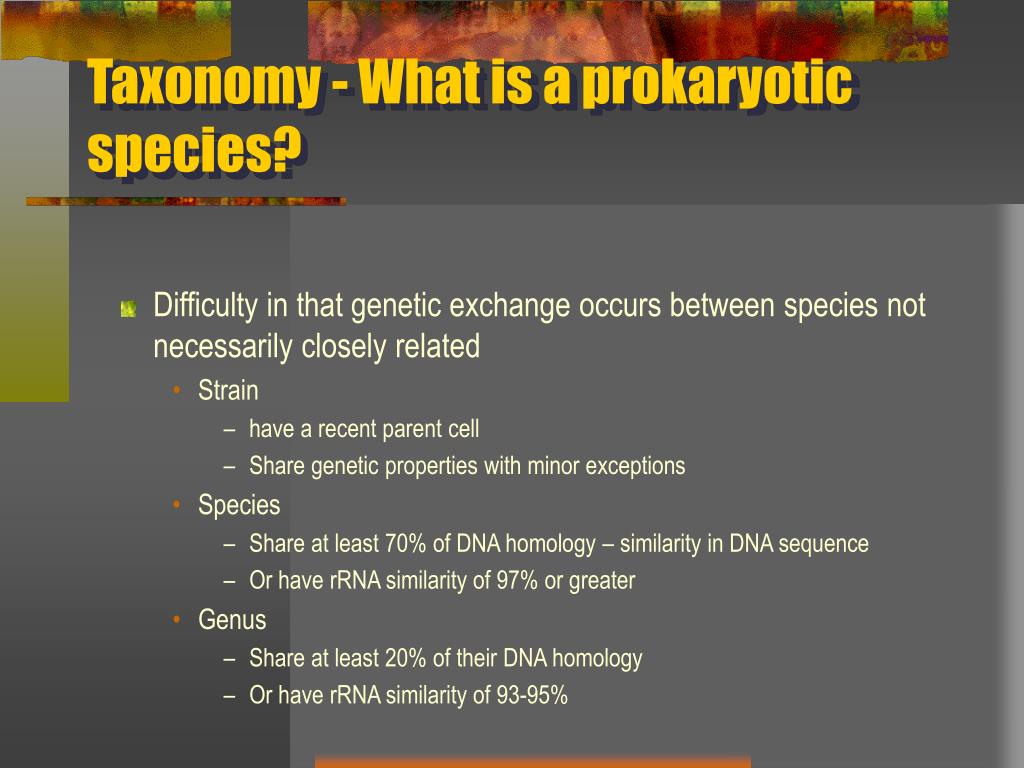 Taxonomy - What is a prokaryotic species?

Difficulty in that genetic exchange occurs between species not necessarily closely related

• Strain
– have a recent parent cell
– Share genetic properties with minor exceptions
• Species
– Share at least 70% of DNA homology – similarity in DNA sequence
– Or have rRNA similarity of 97% or greater
• Genus
– Share at least 20% of their DNA homology
– Or have rRNA similarity of 93-95%